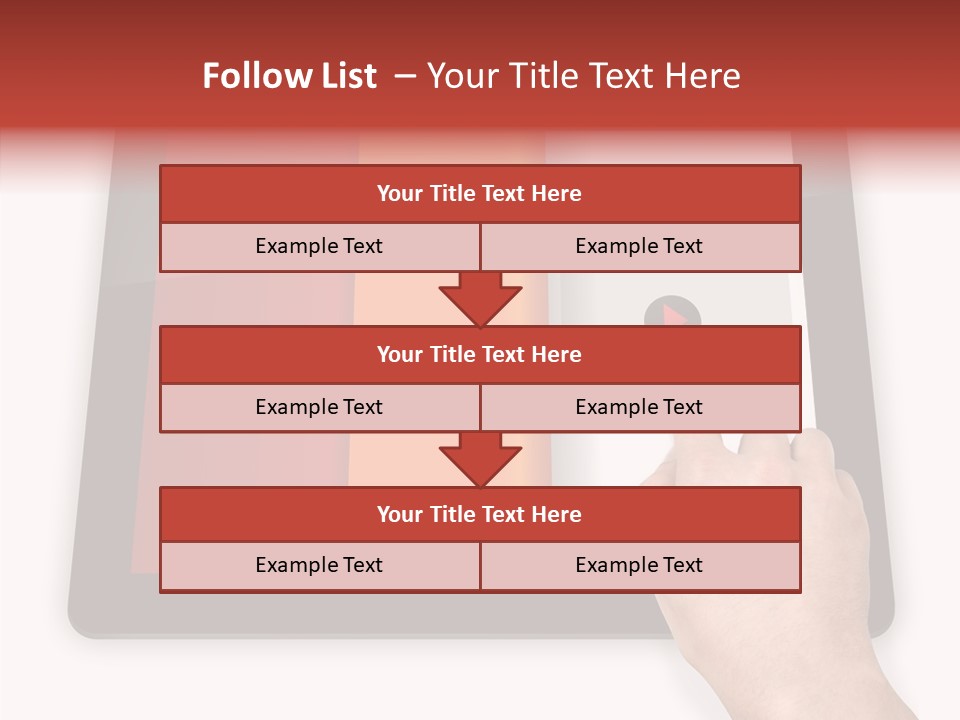 Follow List – Your Title Text Here

Your Title Text Here

Example Text

Example Text

Your Title Text Here

Example Text

Example Text

Your Title Text Here

Example Text

Example Text